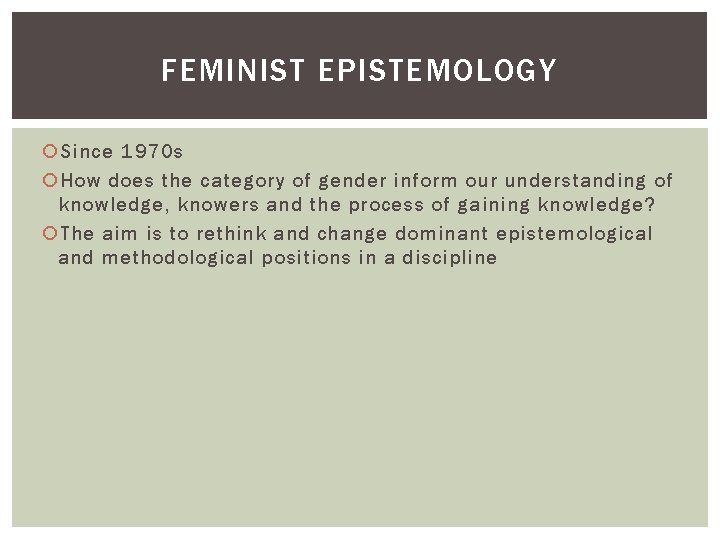 FEMINIST EPISTEMOLOGY

Since 1970s

How does the category of gender inform our understanding of knowledge, knowers and the process of gaining knowledge?

The aim is to rethink and change dominant epistemological and methodological positions in a discipline